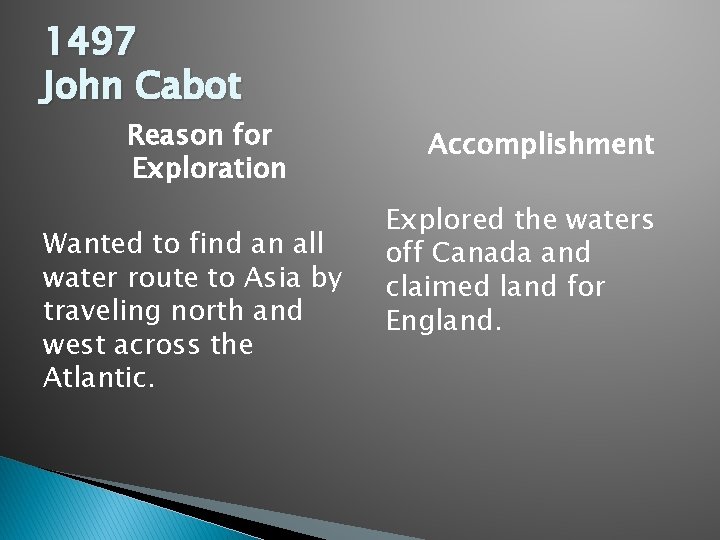 1497
John Cabot

Reason for Exploration

Wanted to find an all water route to Asia by traveling north and west across the Atlantic.

Accomplishment

Explored the waters off Canada and claimed land for England.